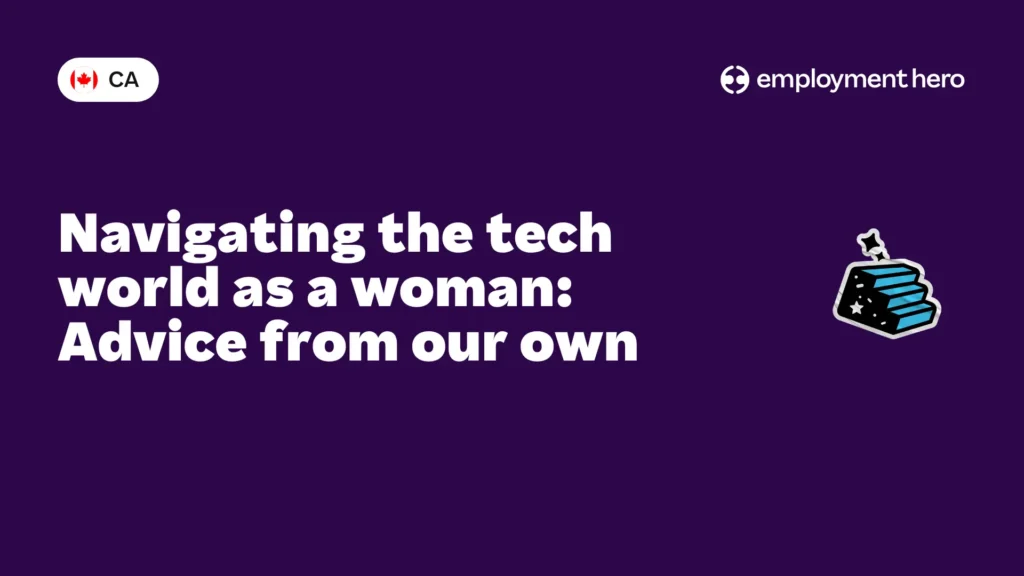 CA

employment hero

Navigating the tech world as a woman: Advice from our own